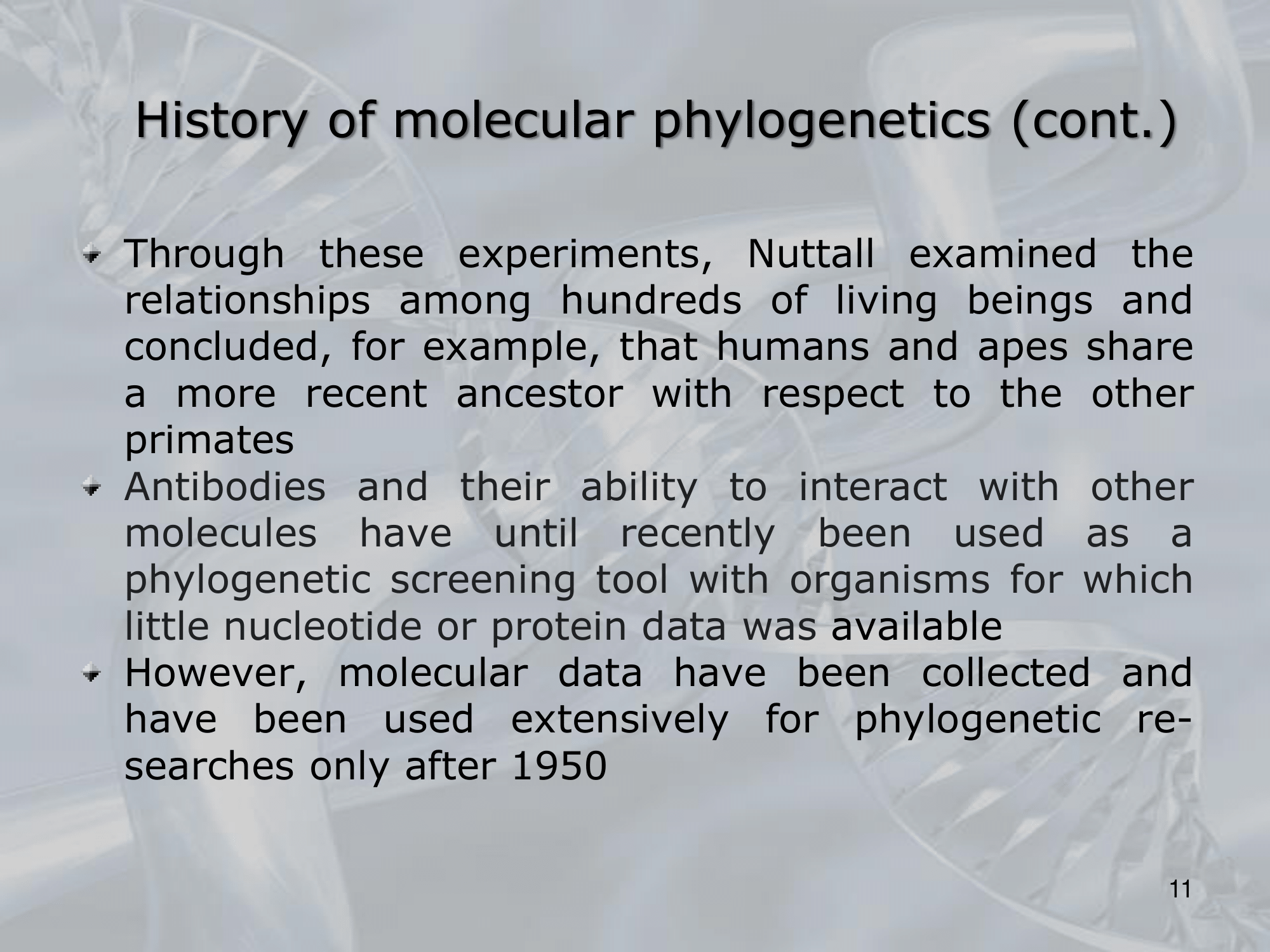 History of molecular phylogenetics (cont.)

Through these experiments, Nuttall examined the relationships among hundreds of living beings and concluded, for example, that humans and apes share a more recent ancestor with respect to the other primates

Antibodies and their ability to interact with other molecules have until recently been used as a phylogenetic screening tool with organisms for which little nucleotide or protein data was available

However, molecular data have been collected and have been used extensively for phylogenetic researches only after 1950

11